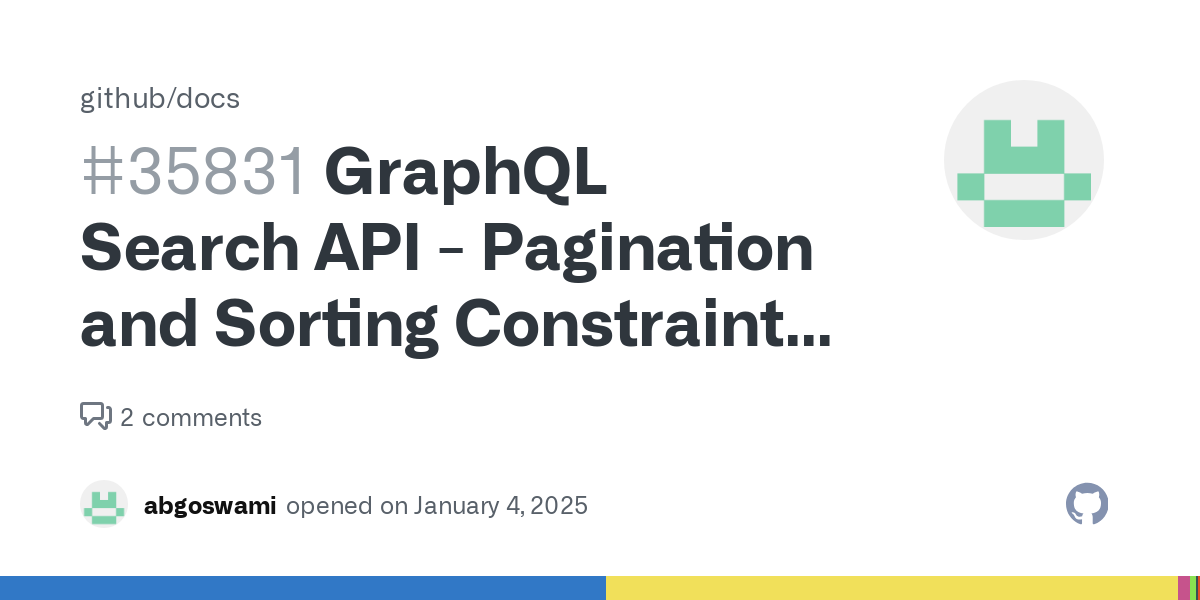 github/docs

#35831 GraphQL Search API - Pagination and Sorting Constraint...

2 comments

abgoswami opened on January 4, 2025